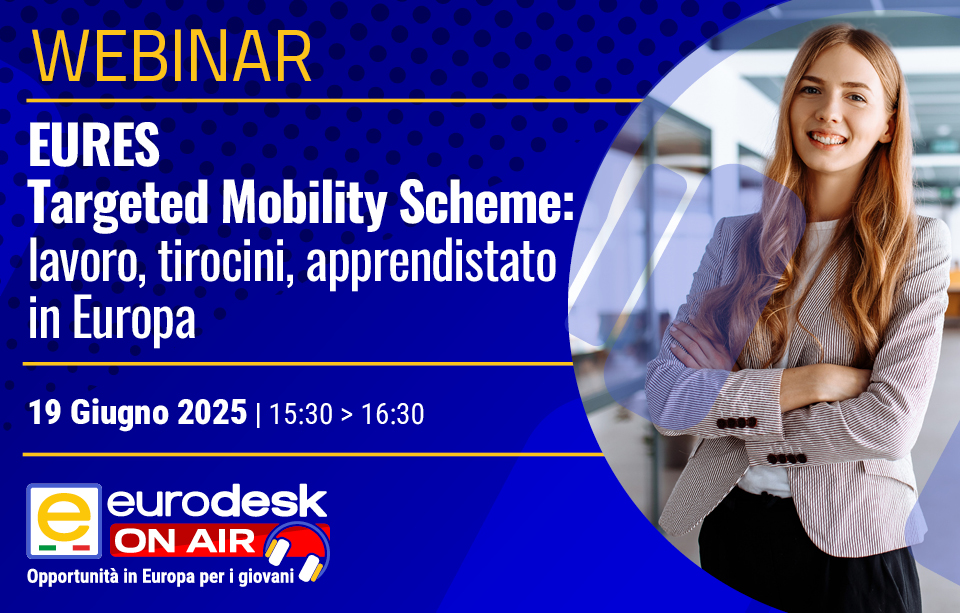 WEBINAR

EURES
Targeted Mobility Scheme:
lavoro, tirocini, apprendistato in Europa

19 Giugno 2025 | 15:30 > 16:30

e eurodesk
ON AIR
Opportunità in Europa per i giovani